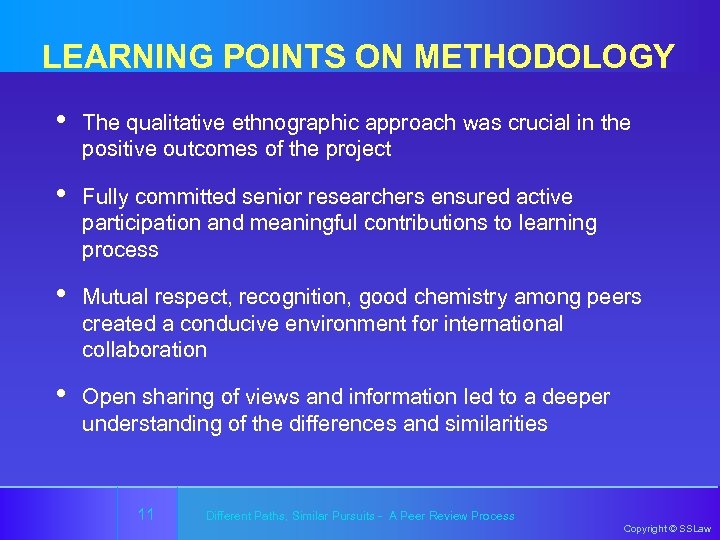 LEARNING POINTS ON METHODOLOGY

• The qualitative ethnographic approach was crucial in the positive outcomes of the project

• Fully committed senior researchers ensured active participation and meaningful contributions to learning process

• Mutual respect, recognition, good chemistry among peers created a conducive environment for international collaboration

• Open sharing of views and information led to a deeper understanding of the differences and similarities

11

Different Paths, Similar Pursuits - A Peer Review Process

Copyright © SSLaw